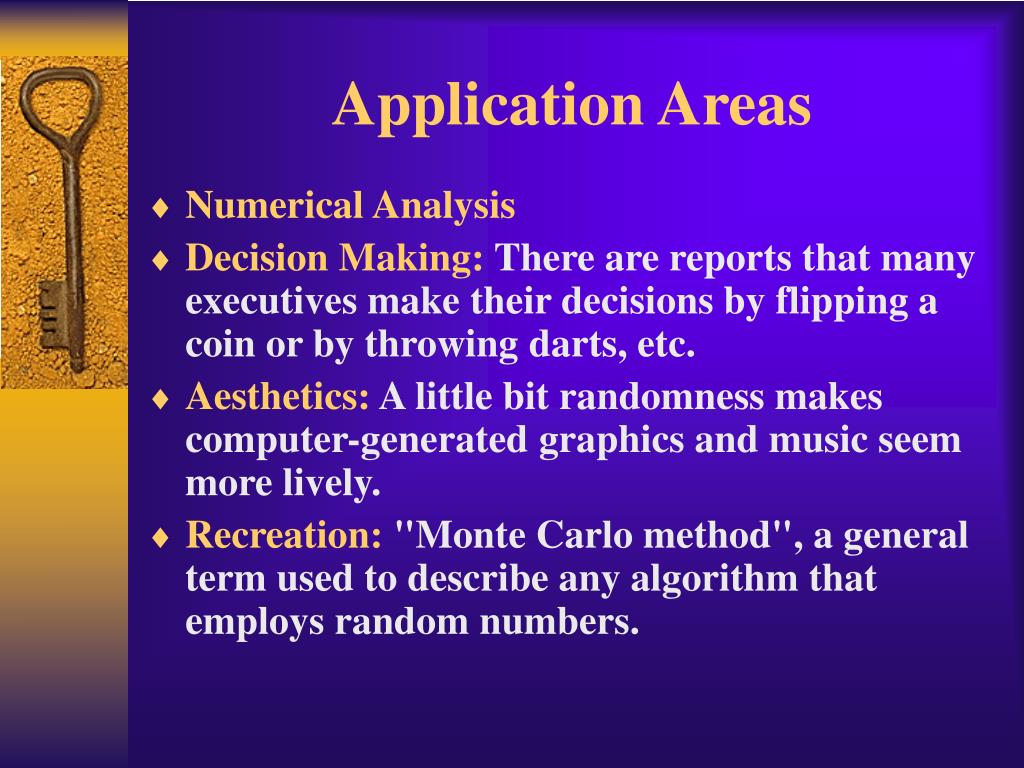 Application Areas

♦ Numerical Analysis

♦ Decision Making: There are reports that many executives make their decisions by flipping a coin or by throwing darts, etc.

♦ Aesthetics: A little bit randomness makes computer-generated graphics and music seem more lively.

♦ Recreation: "Monte Carlo method", a general term used to describe any algorithm that employs random numbers.